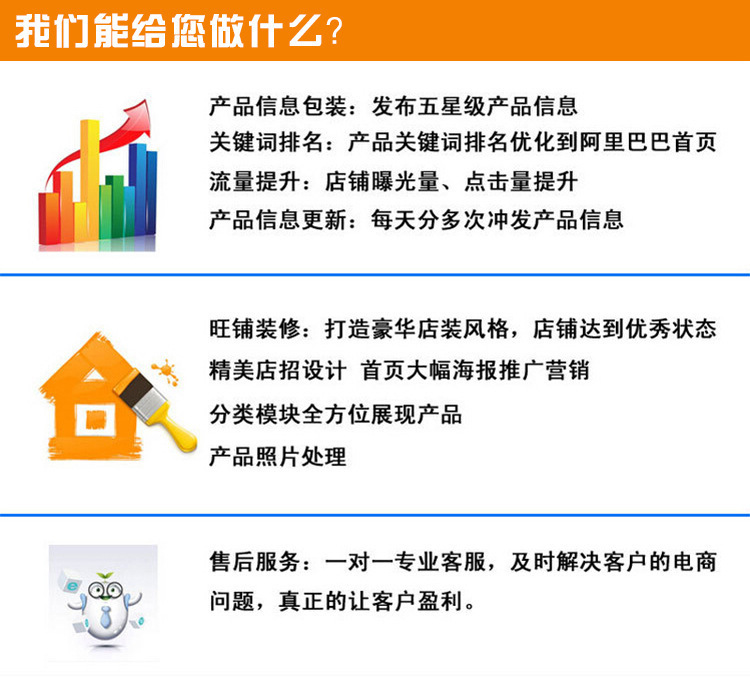 我们能给您做什么？

产品信息包装：发布五星级产品信息
关键词排名：产品关键词排名优化到阿里巴巴首页
流量提升：店铺曝光量、点击量提升
产品信息更新：每天分多次冲发产品信息

旺铺装修：打造豪华店装风格，店铺达到优秀状态
精美店招设计 首页大幅海报推广营销
分类模块全方位展现产品
产品照片处理

售后服务：一对一专业客服，及时解决客户的电商问题，真正的让客户盈利。